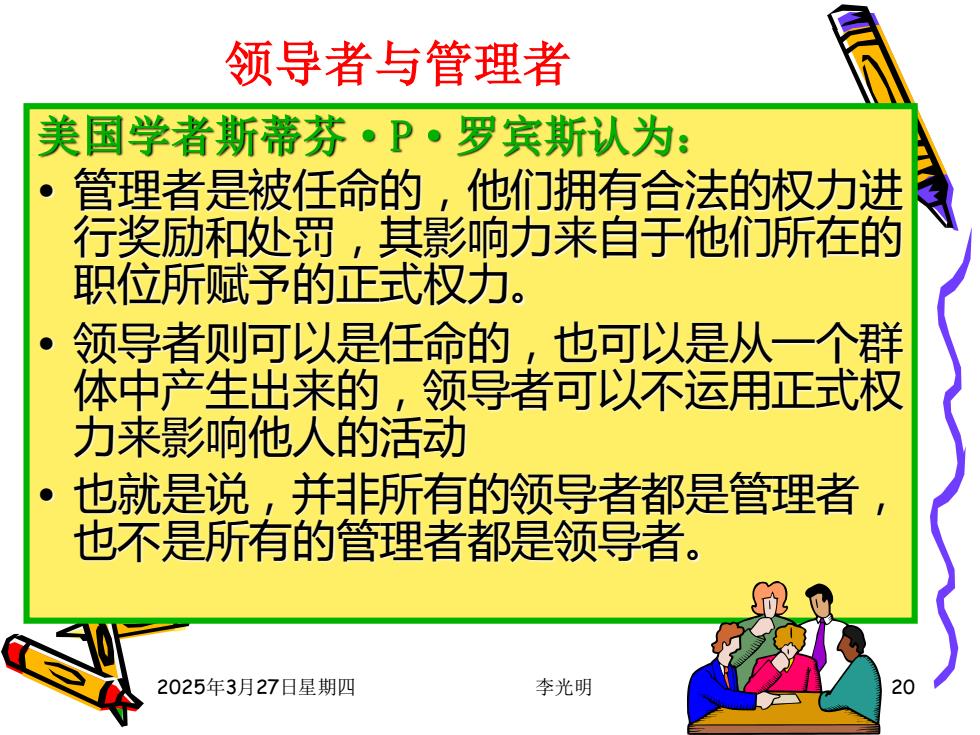 领导者与管理者

美国学者斯蒂芬·P·罗宾斯认为：

• 管理者是被任命的，他们拥有合法的权力进行奖励和处罚，其影响力来自于他们所在的职位所赋予的正式权力。

• 领导者则可以是任命的，也可以是从一个群体中产生出来的，领导者可以不运用正式权力来影响他人的活动

• 也就是说，并非所有的领导者都是管理者，也不是所有的管理者都是领导者。

2025年3月27日星期四

李光明

20